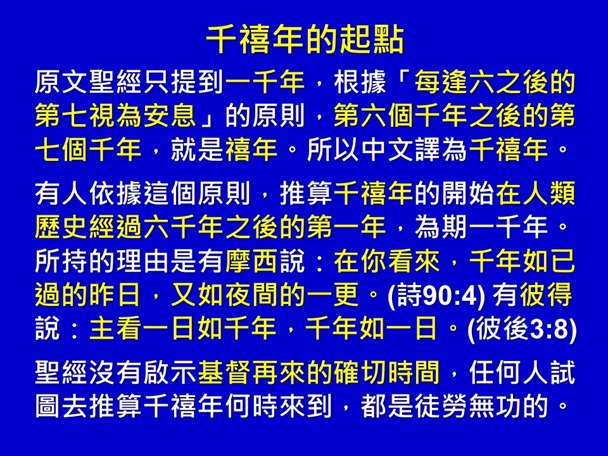 千禧年的起點

原文聖經只提到一千年，根據「每逢六之後的第七視為安息」的原則，第六個千年之後的第七個千年，就是禧年。所以中文譯為千禧年。

有人依據這個原則，推算千禧年的開始在人類歷史經過六千年之後的第一年，為期一千年。所持的理由是有摩西說：在你看來，千年如已過的昨日，又如夜間的一更。(詩90:4) 有彼得說：主看一日如千年，千年如一日。(彼後3:8)

聖經沒有啟示基督再來的確切時間，任何人試圖去推算千禧年何時來到，都是徒勞無功的。